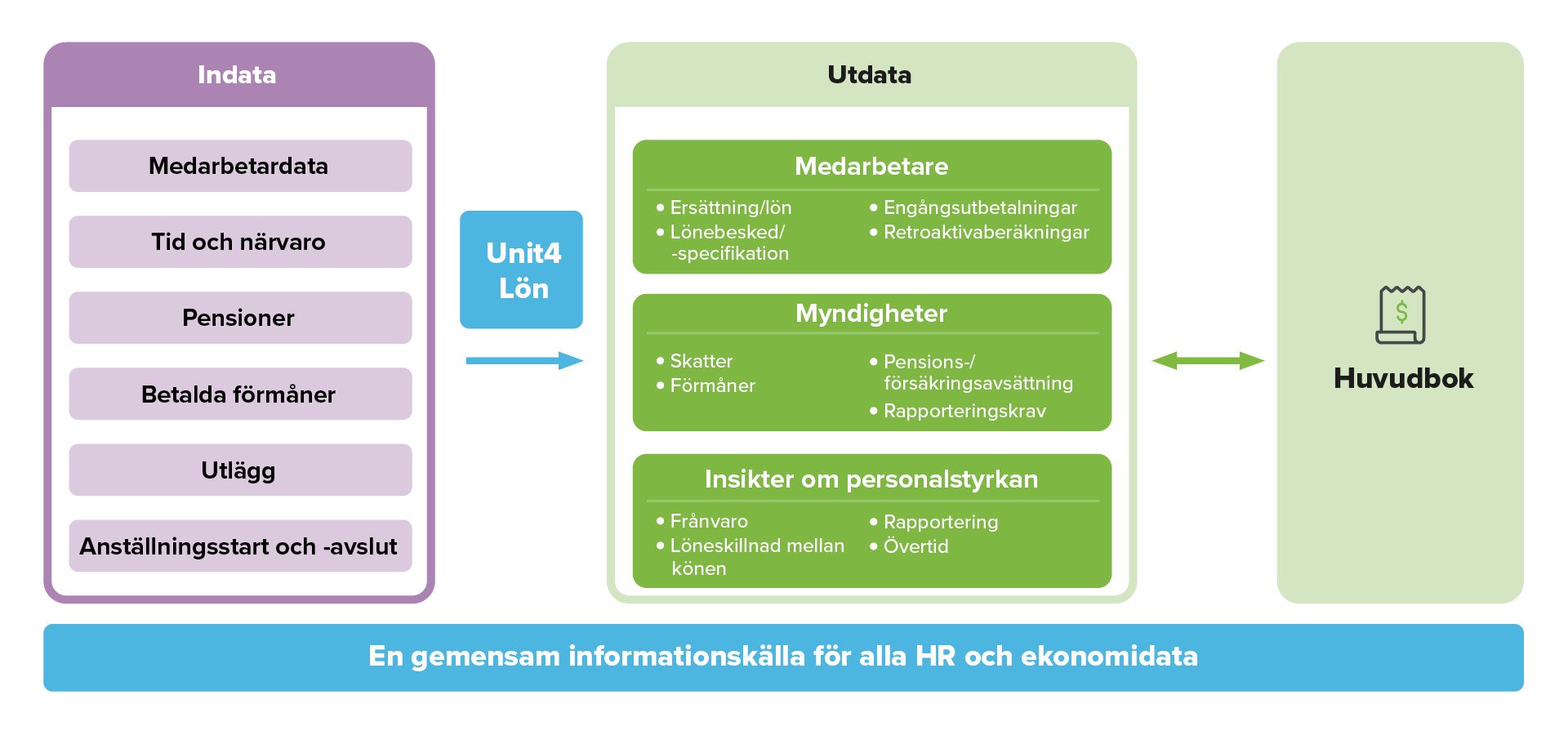 Indata

Medarbetardata

Tid och närvaro

Pensioner

Betalda förmåner

Utlägg

Anställningsstart och -avslut

Unit4 Lön

Utdata

Medarbetare

• Ersättning/lön
• Lönebesked/ -specifikation

• Engångsutbetalningar
• Retroaktivaberäkningar

Myndigheter

• Skatter
• Förmåner

• Pensions-/ försäkringsavsättning
• Rapporteringskrav

Insikter om personalstyrkan

• Frånvaro
• Löneskillnad mellan könen

• Rapportering
• Övertid

$

Huvudbok

En gemensam informationskälla för alla HR och ekonomidata